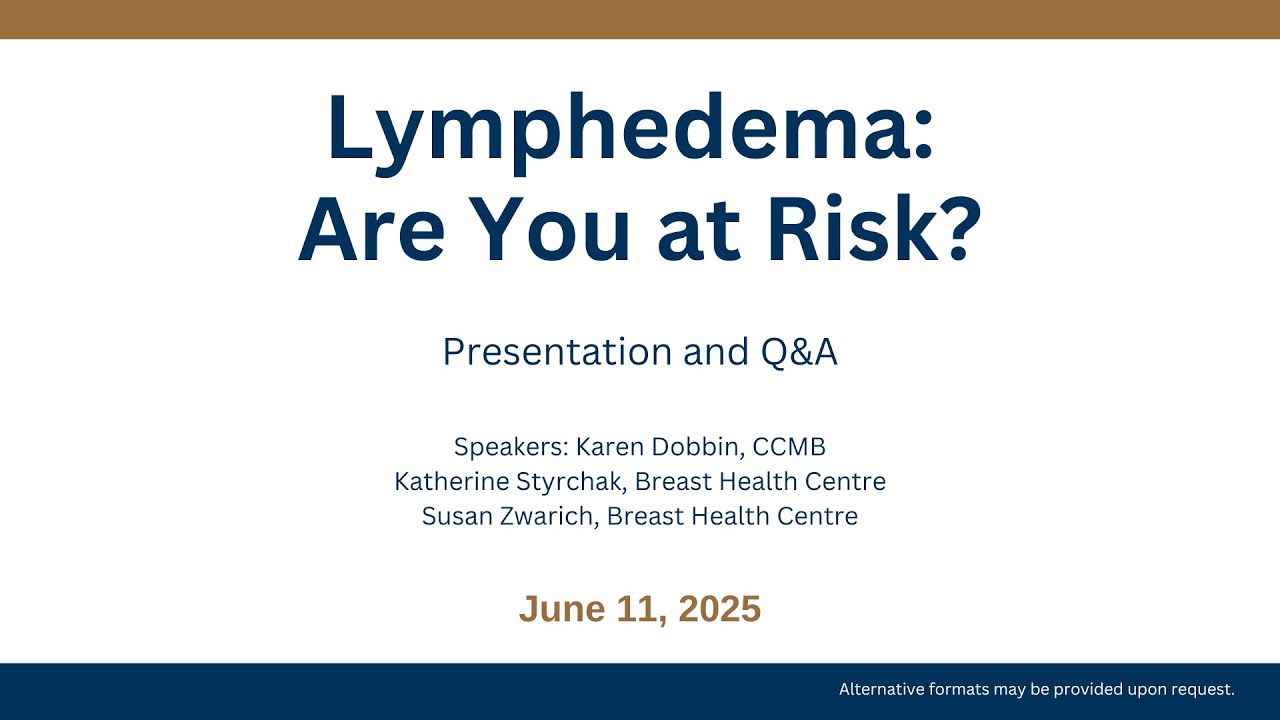 Lymphedema: Are You at Risk?

Presentation and Q&A

Speakers: Karen Dobbin, CCMB
Katherine Styrchak, Breast Health Centre
Susan Zwarich, Breast Health Centre

June 11, 2025

Alternative formats may be provided upon request.